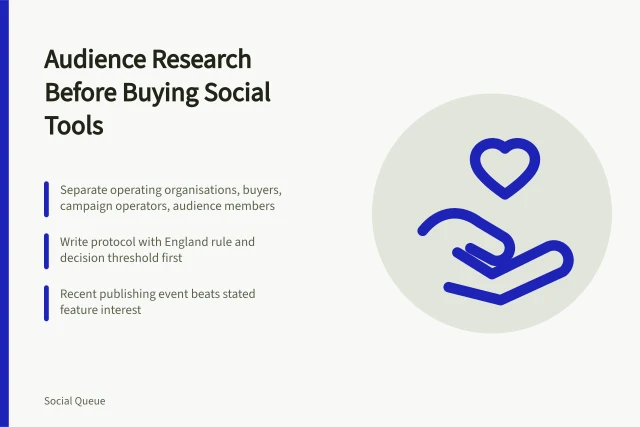 Audience Research Before Buying Social Tools

Separate operating organisations, buyers, campaign operators, audience members

Write protocol with England rule and decision threshold first

Recent publishing event beats stated feature interest

Social Queue